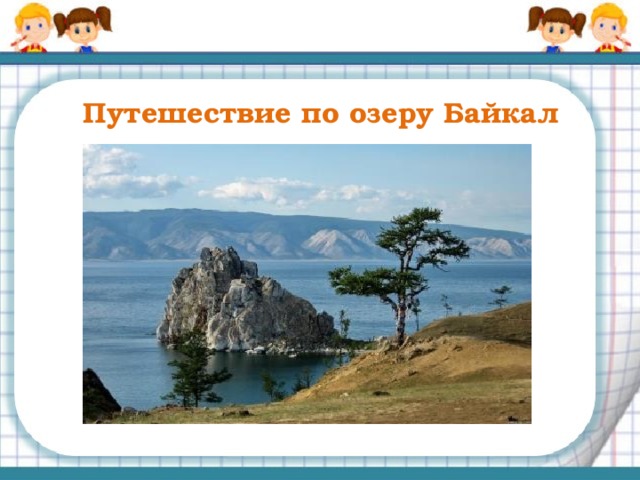 Путешествие по озеру Байкал